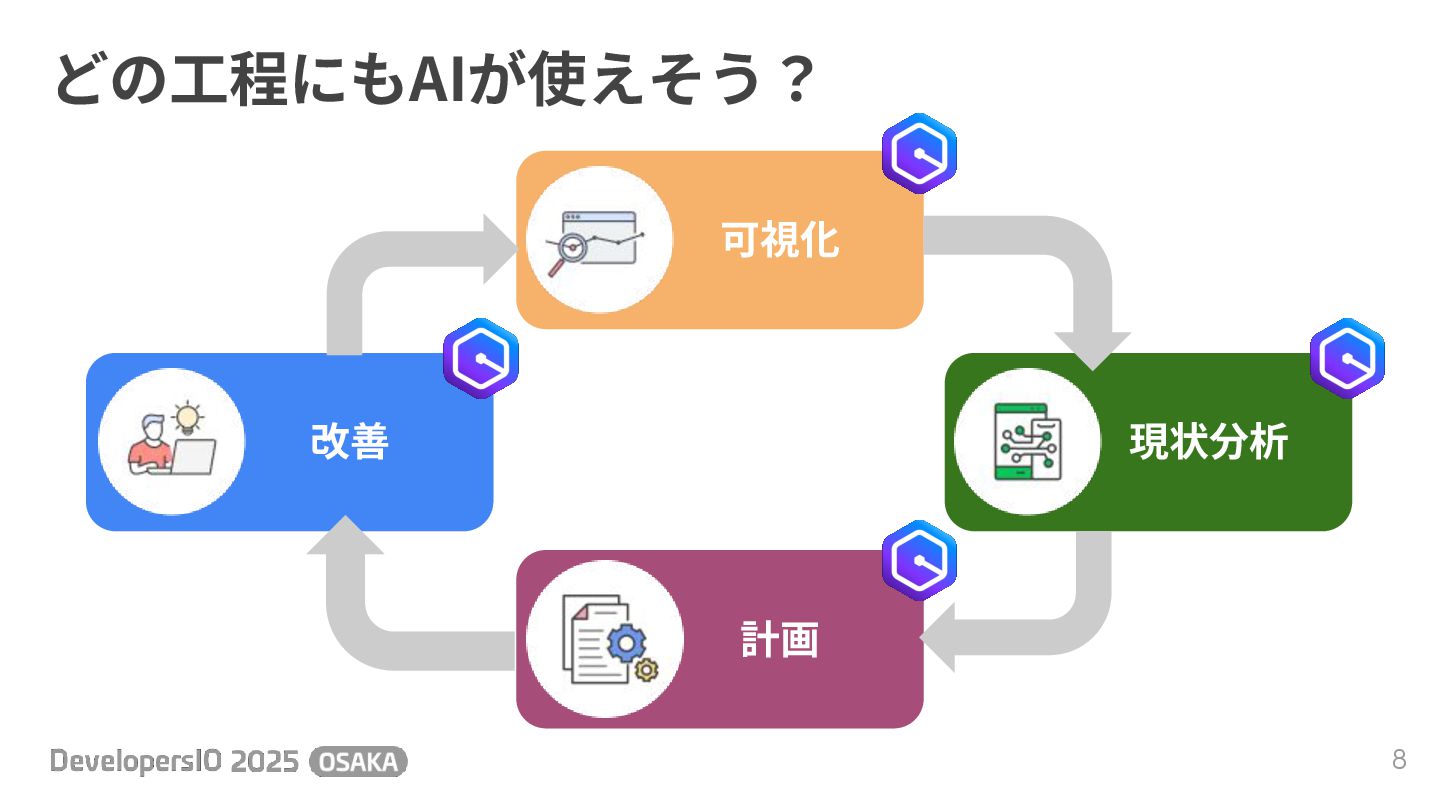 どの工程にもAIが使えそう？

可視化

現状分析

計画

改善

DevelopersIO 2025 OSAKA

8